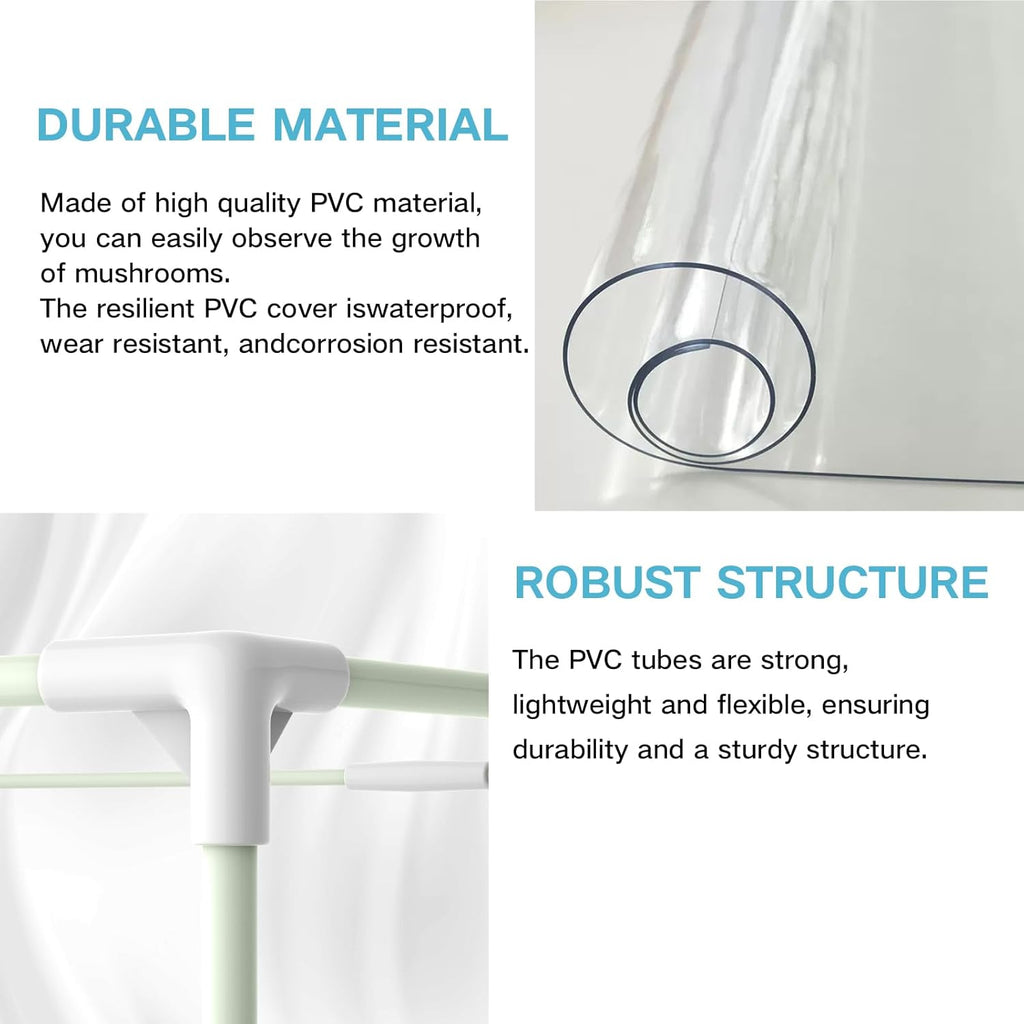 DURABLE MATERIAL

Made of high quality PVC material, you can easily observe the growth of mushrooms.
The resilient PVC cover iswaterproof, wear resistant, andcorrosion resistant.

ROBUST STRUCTURE

The PVC tubes are strong, lightweight and flexible, ensuring durability and a sturdy structure.